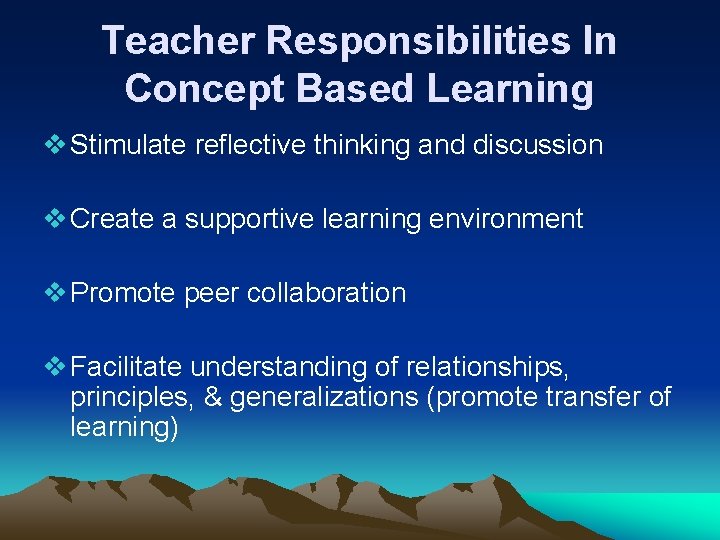 Teacher Responsibilities In Concept Based Learning

❖ Stimulate reflective thinking and discussion

❖ Create a supportive learning environment

❖ Promote peer collaboration

❖ Facilitate understanding of relationships, principles, & generalizations (promote transfer of learning)